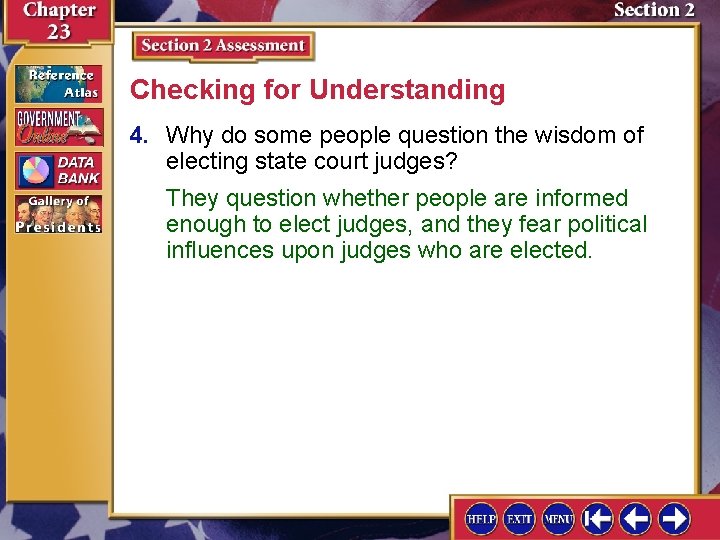 Chapter 23

Section 2

Reference Atlas

GOVERNMENT Online

DATA BANK

Gallery of Presidents

Section 2 Assessment

Checking for Understanding

4. Why do some people question the wisdom of electing state court judges?

They question whether people are informed enough to elect judges, and they fear political influences upon judges who are elected.

HELP EXIT MENU